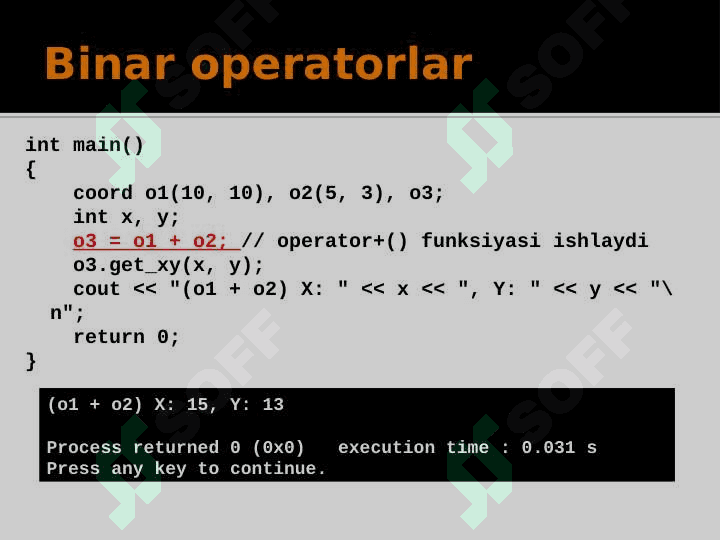 Binar operatorlar

int main()
{
    coord o1(10, 10), o2(5, 3), o3;
    int x, y;
    o3 = o1 + o2; // operator+() funksiyasi ishlaydi
    o3.get_xy(x, y);
    cout << "(o1 + o2) X: " << x << ", Y: " << y << "\n";
    return 0;
}

(o1 + o2) X: 15, Y: 13

Process returned 0 (0x0)   execution time : 0.031 s
Press any key to continue.

SOFF SOFF SOFF SOFF